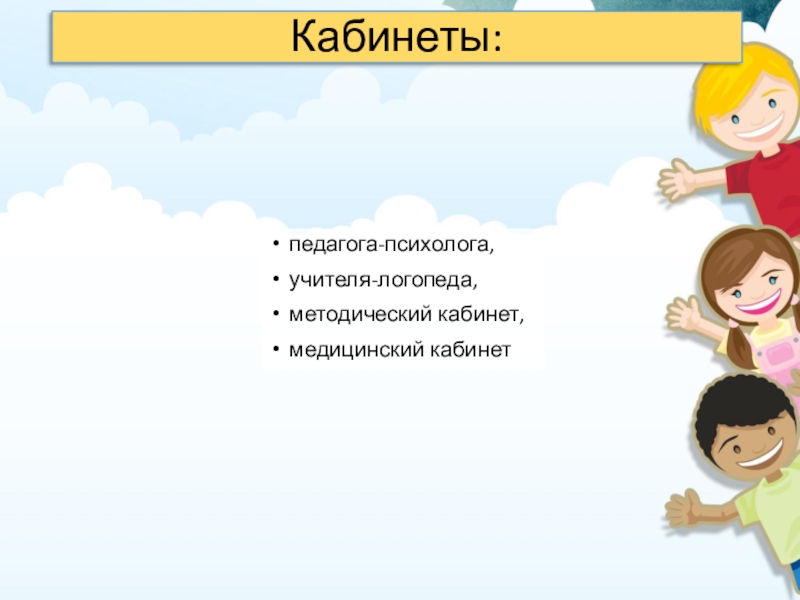 Кабинеты:

• педагога-психолога,
• учителя-логопеда,
• методический кабинет,
• медицинский кабинет